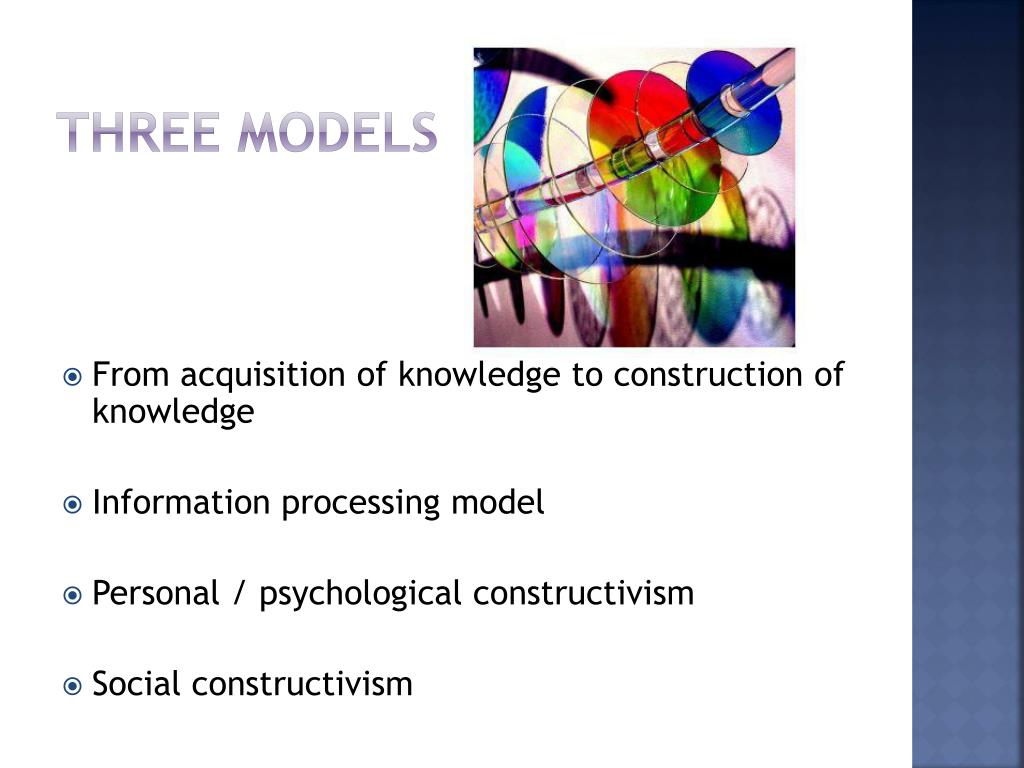 THREE MODELS

From acquisition of knowledge to construction of knowledge

Information processing model

Personal / psychological constructivism

Social constructivism